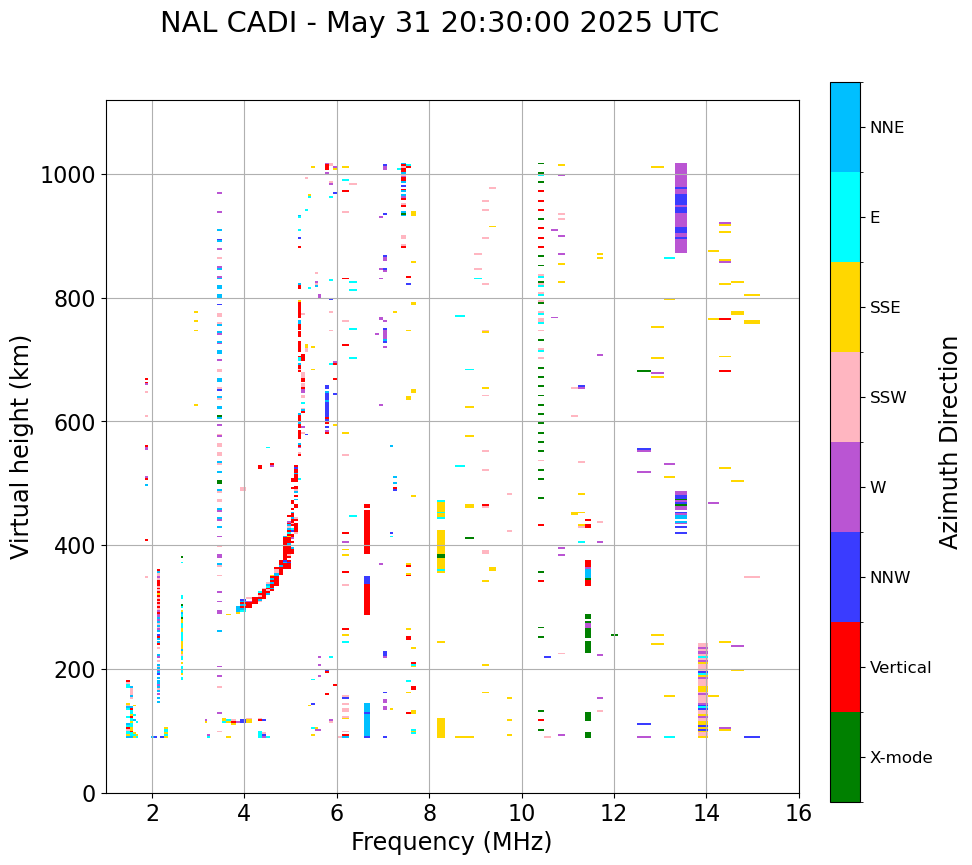 NAL CADI - May 31 20:30:00 2025 UTC

Virtual height (km)

1000
800
600
400
200
0

2
4
6
8
10
12
14
16

Frequency (MHz)

NNE
E
SSE
SSW
W
NNW
Vertical
X-mode

Azimuth Direction